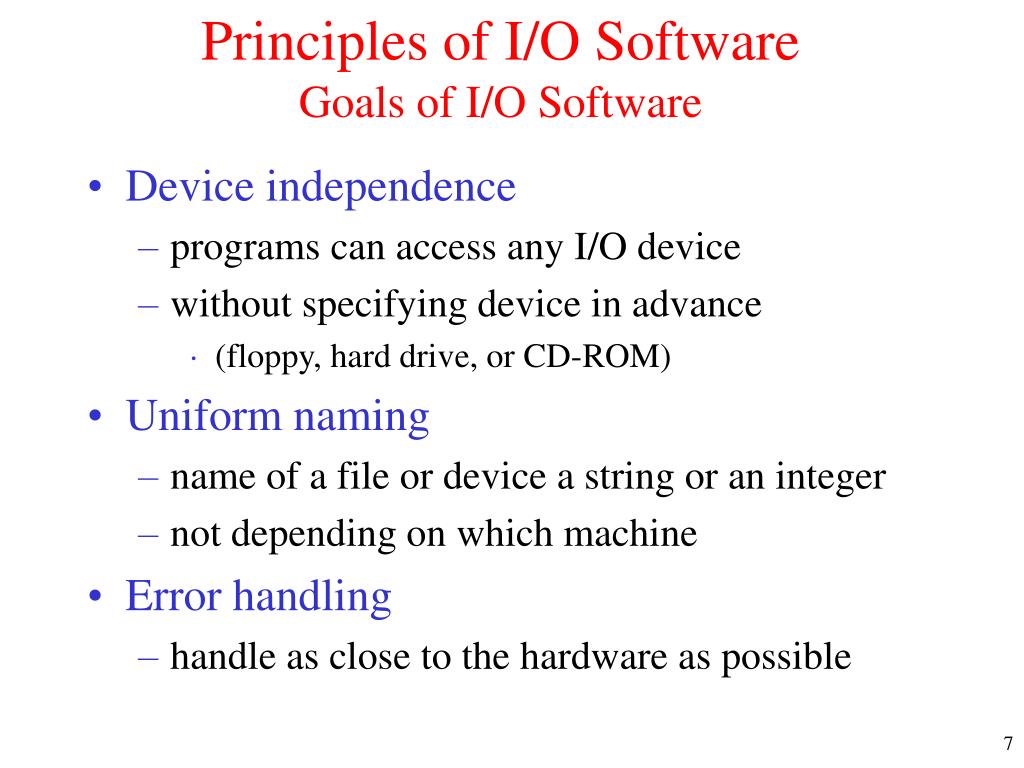 Principles of I/O Software
Goals of I/O Software

• Device independence
– programs can access any I/O device
– without specifying device in advance
· (floppy, hard drive, or CD-ROM)

• Uniform naming
– name of a file or device a string or an integer
– not depending on which machine

• Error handling
– handle as close to the hardware as possible

7